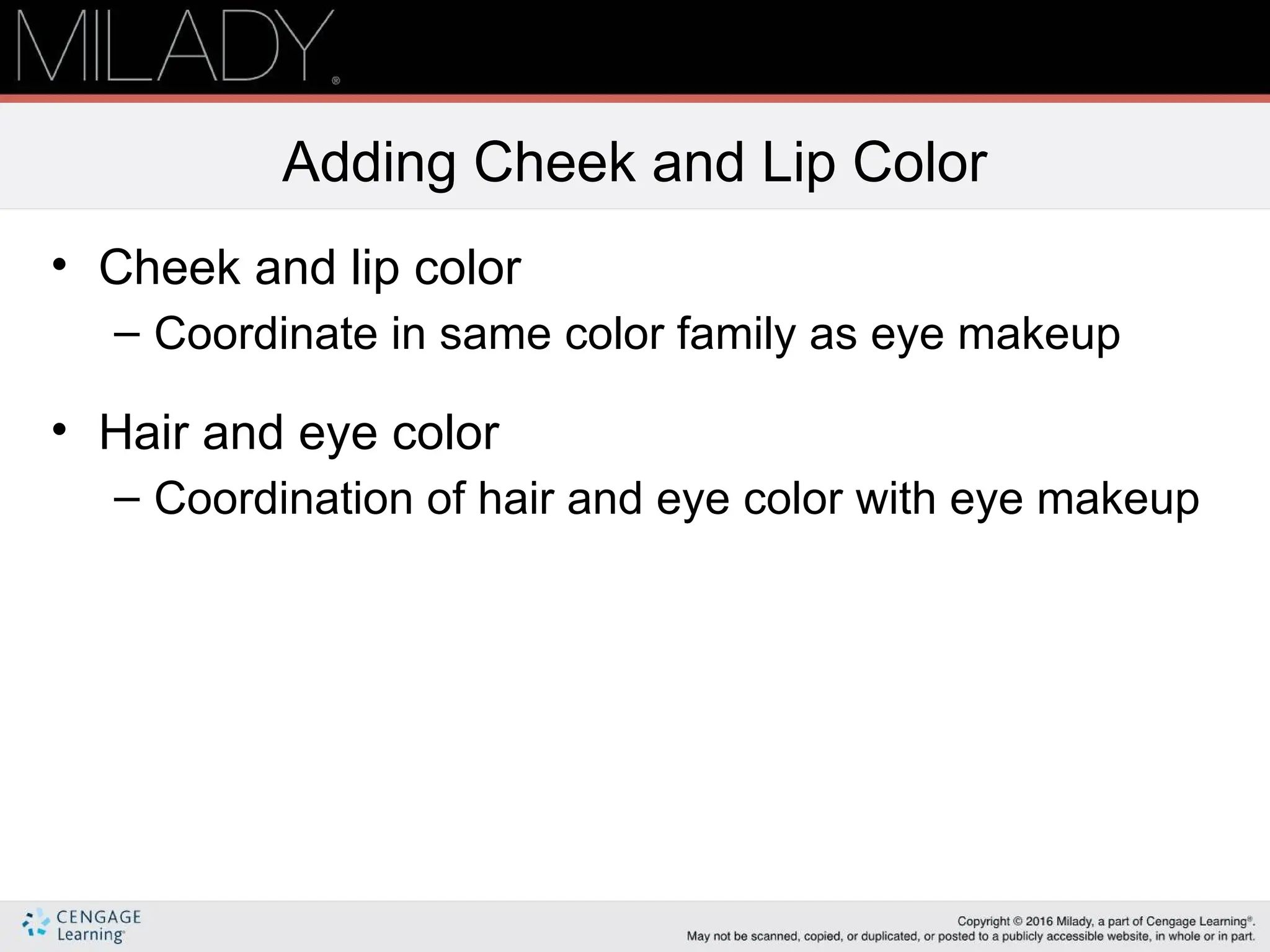 MILADY®

Adding Cheek and Lip Color

• Cheek and lip color
– Coordinate in same color family as eye makeup

• Hair and eye color
– Coordination of hair and eye color with eye makeup

CENGAGE Learning®

Copyright © 2016 Milady, a part of Cengage Learning®. May not be scanned, copied, or duplicated, or posted to a publicly accessible website, in whole or in part.